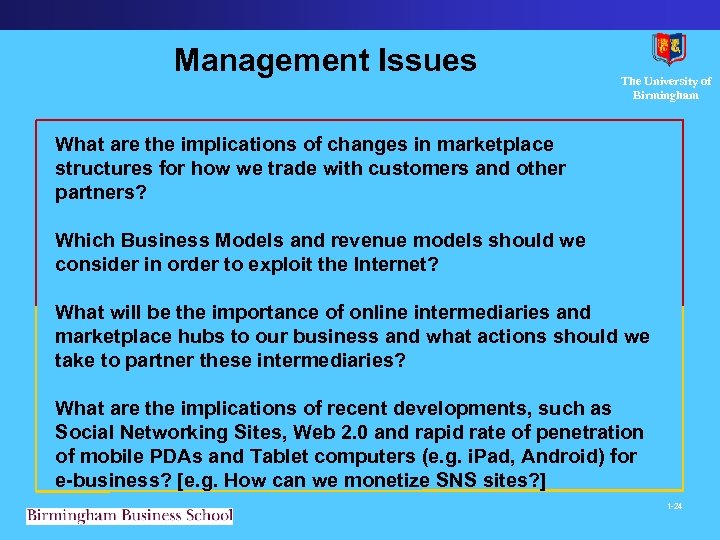 Management Issues

The University of Birmingham

What are the implications of changes in marketplace structures for how we trade with customers and other partners?

Which Business Models and revenue models should we consider in order to exploit the Internet?

What will be the importance of online intermediaries and marketplace hubs to our business and what actions should we take to partner these intermediaries?

What are the implications of recent developments, such as Social Networking Sites, Web 2.0 and rapid rate of penetration of mobile PDAs and Tablet computers (e.g. iPad, Android) for e-business? [e.g. How can we monetize SNS sites?]

Birmingham Business School

1-24